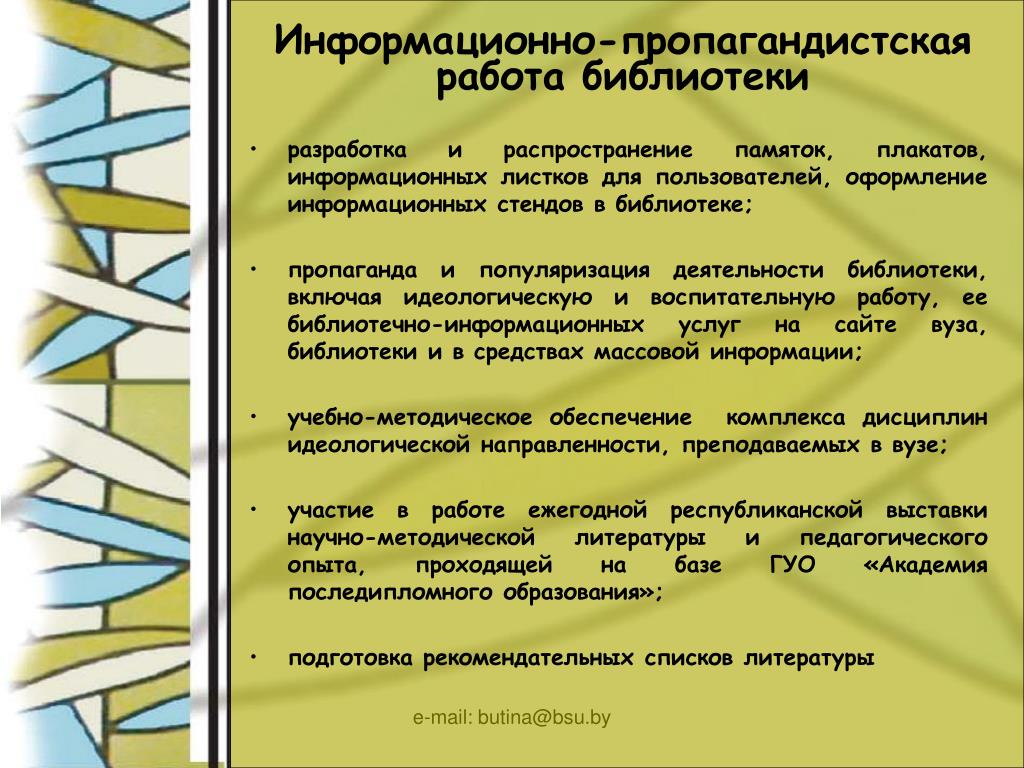 Информационно-пропагандистская работа библиотеки

• разработка и распространение памяток, плакатов, информационных листков для пользователей, оформление информационных стендов в библиотеке;

• пропаганда и популяризация деятельности библиотеки, включая идеологическую и воспитательную работу, ее библиотечно-информационных услуг на сайте вуза, библиотеки и в средствах массовой информации;

• учебно-методическое обеспечение комплекса дисциплин идеологической направленности, преподаваемых в вузе;

• участие в работе ежегодной республиканской выставки научно-методической литературы и педагогического опыта, проходящей на базе ГУО «Академия последипломного образования»;

• подготовка рекомендательных списков литературы

e-mail: butina@bsu.by